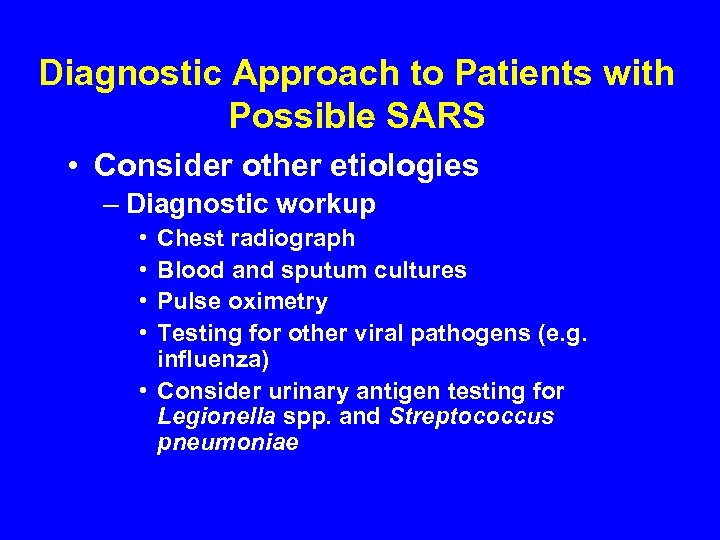 Diagnostic Approach to Patients with Possible SARS

• Consider other etiologies

– Diagnostic workup

• Chest radiograph

• Blood and sputum cultures

• Pulse oximetry

• Testing for other viral pathogens (e.g. influenza)

• Consider urinary antigen testing for Legionella spp. and Streptococcus pneumoniae